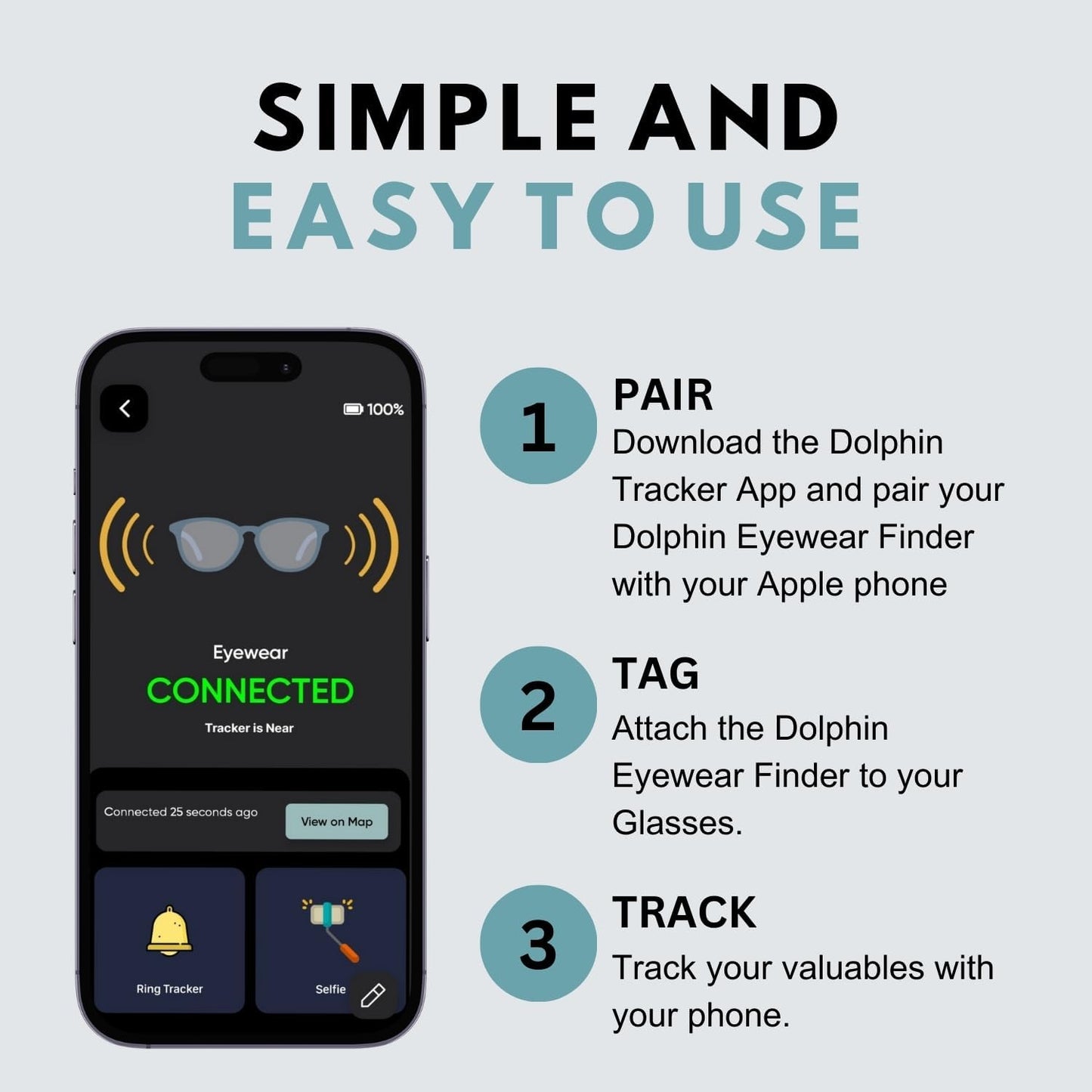 SIMPLE AND
EASY TO USE

100%

Eyewear
CONNECTED
Tracker is Near

Connected 25 seconds ago
View on Map

Ring Tracker
Selfie

1
PAIR
Download the Dolphin Tracker App and pair your Dolphin Eyewear Finder with your Apple phone

2
TAG
Attach the Dolphin Eyewear Finder to your Glasses.

3
TRACK
Track your valuables with your phone.